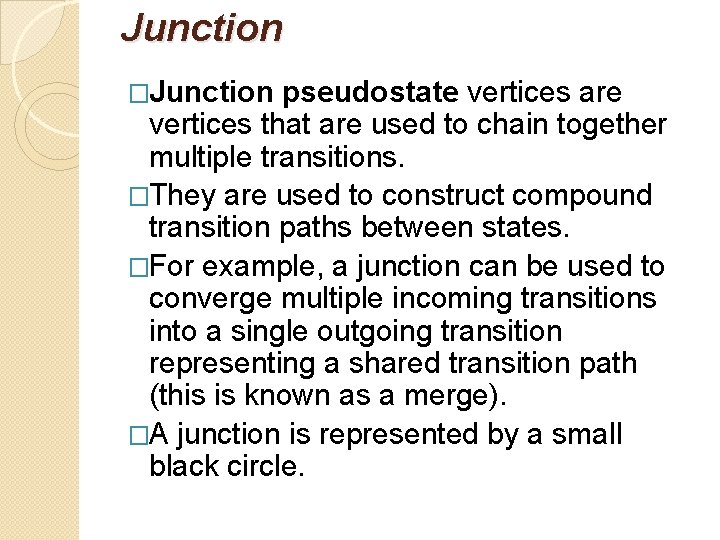 Junction

□Junction pseudostate vertices are vertices that are used to chain together multiple transitions.

□They are used to construct compound transition paths between states.

□For example, a junction can be used to converge multiple incoming transitions into a single outgoing transition representing a shared transition path (this is known as a merge).

□A junction is represented by a small black circle.